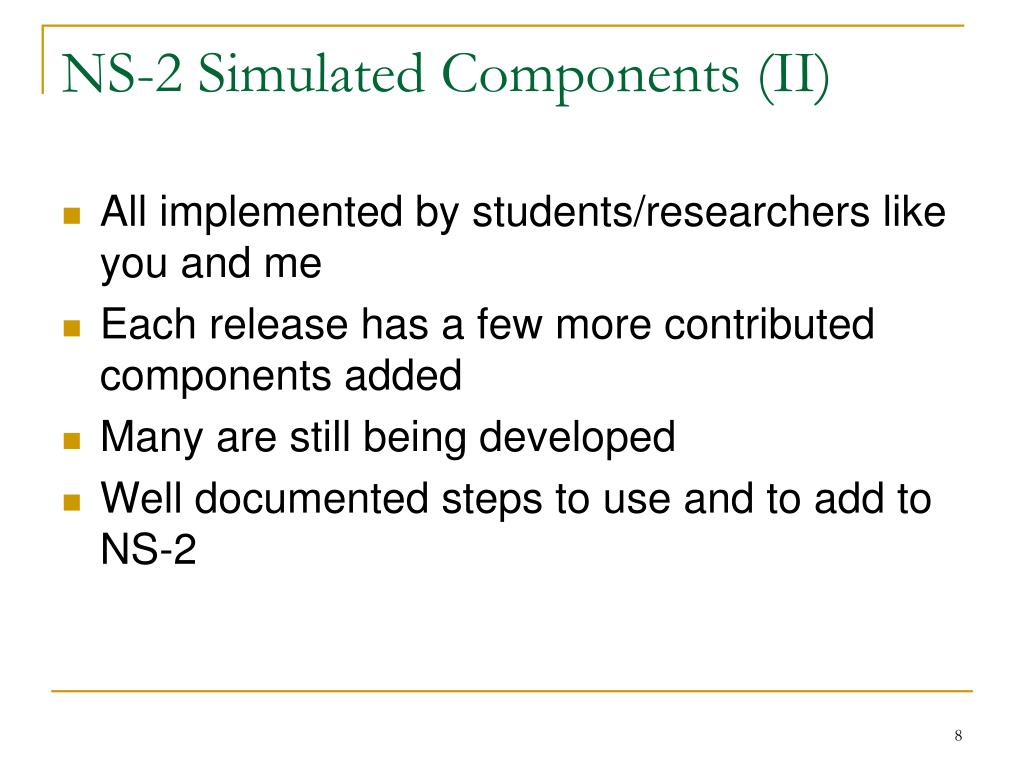 NS-2 Simulated Components (II)

All implemented by students/researchers like you and me

Each release has a few more contributed components added

Many are still being developed

Well documented steps to use and to add to NS-2

8